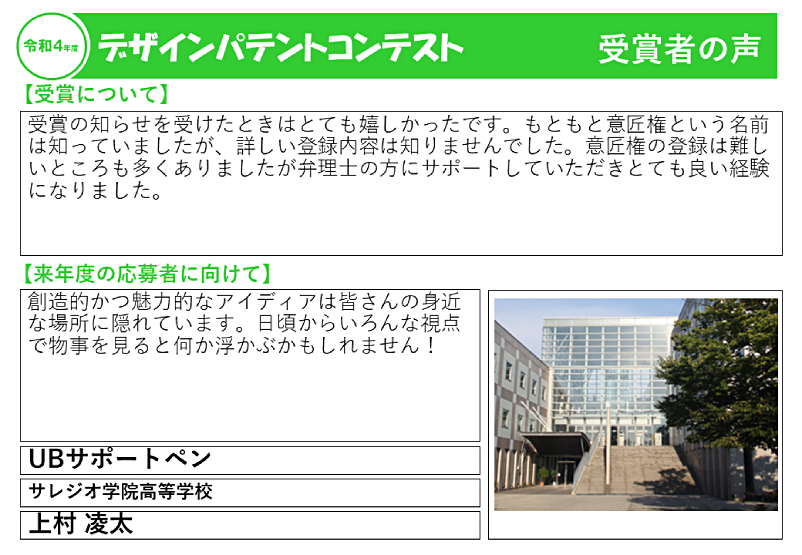 令和4年度

デザインパテントコンテスト

受賞者の声

【受賞について】

受賞の知らせを受けたときはとても嬉しかったです。もともと意匠権という名前は知っていましたが、詳しい登録内容は知りませんでした。意匠権の登録は難しいところも多くありましたが弁理士の方にサポートしていただきとても良い経験になりました。

【来年度の応募者に向けて】

創造的かつ魅力的なアイディアは皆さんの身近な場所に隠れています。日頃からいろんな視点で物事を見ると何か浮かぶかもしれません！

UBサポートペン

サレジオ学院高等学校

上村 凌太